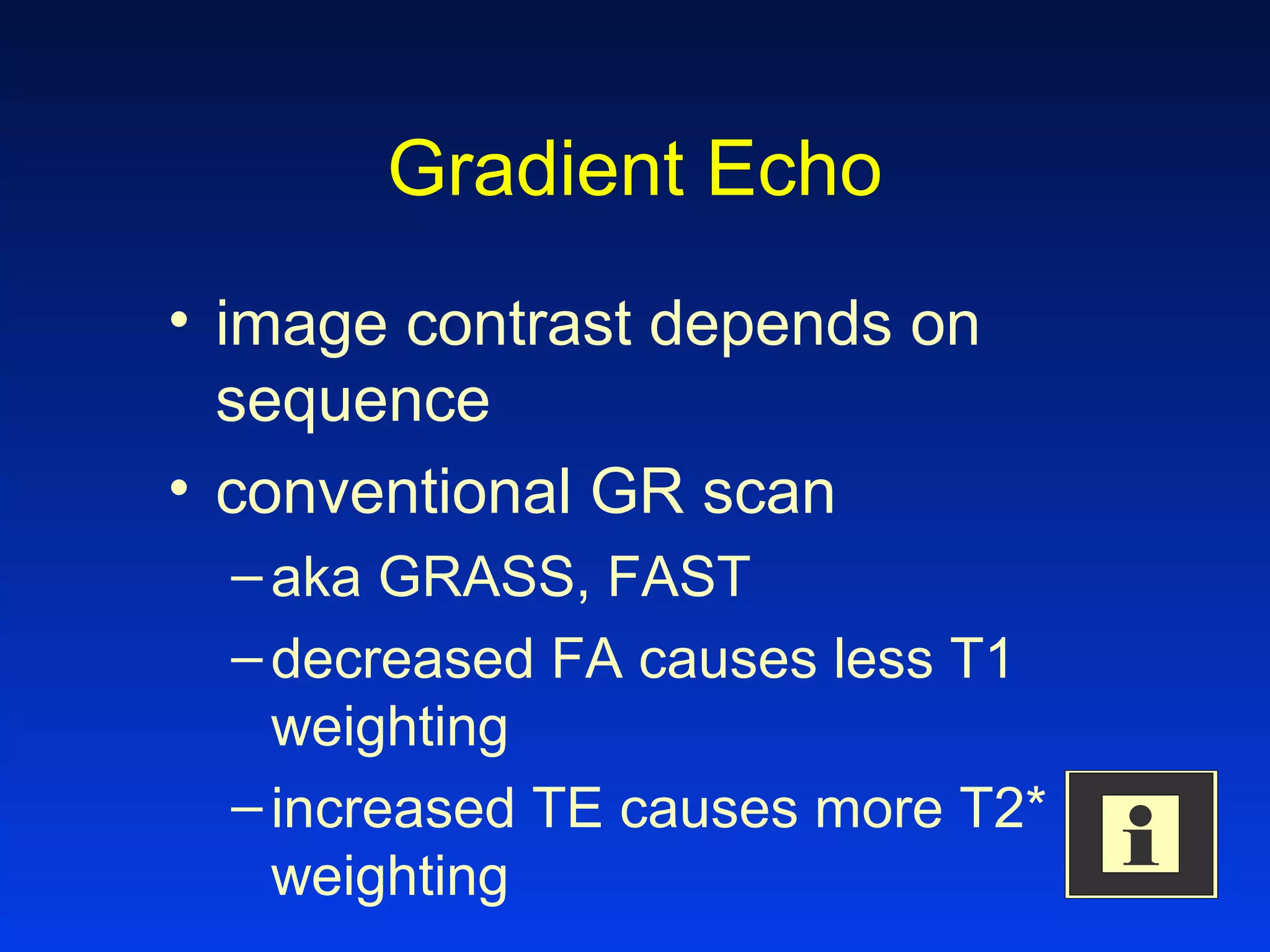 Gradient Echo

• image contrast depends on sequence

• conventional GR scan

– aka GRASS, FAST

– decreased FA causes less T1 weighting

– increased TE causes more T2* weighting

i